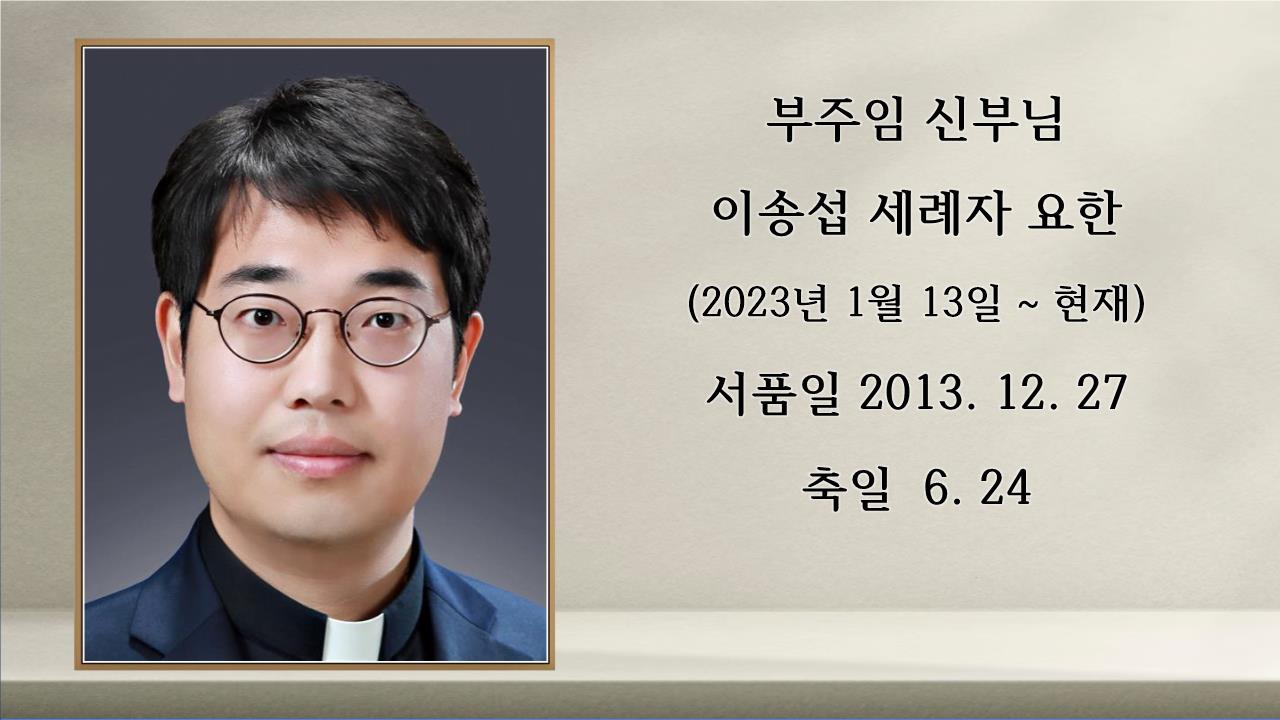 부주임 신부님

이송섭 세례자 요한

(2023년 1월 13일 ~ 현재)

서품일 2013. 12. 27

축일 6. 24